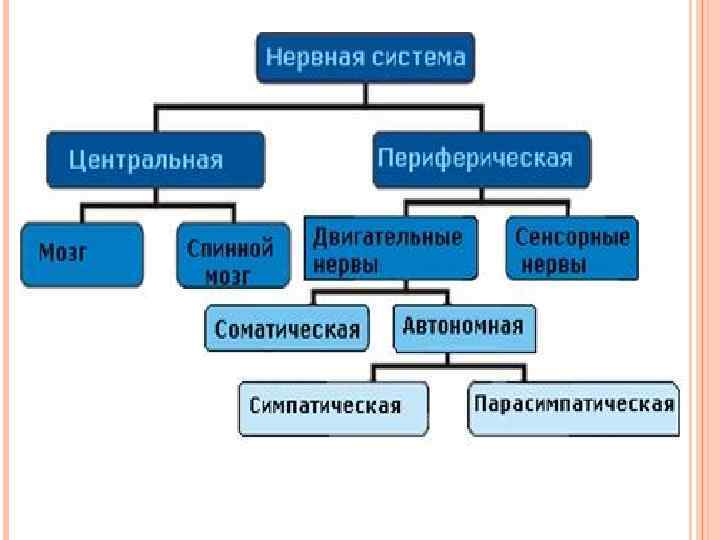 Нервная система

Центральная

Периферическая

Мозг

Спинной мозг

Двигательные нервы

Сенсорные нервы

Соматическая

Автономная

Симпатическая

Парасимпатическая